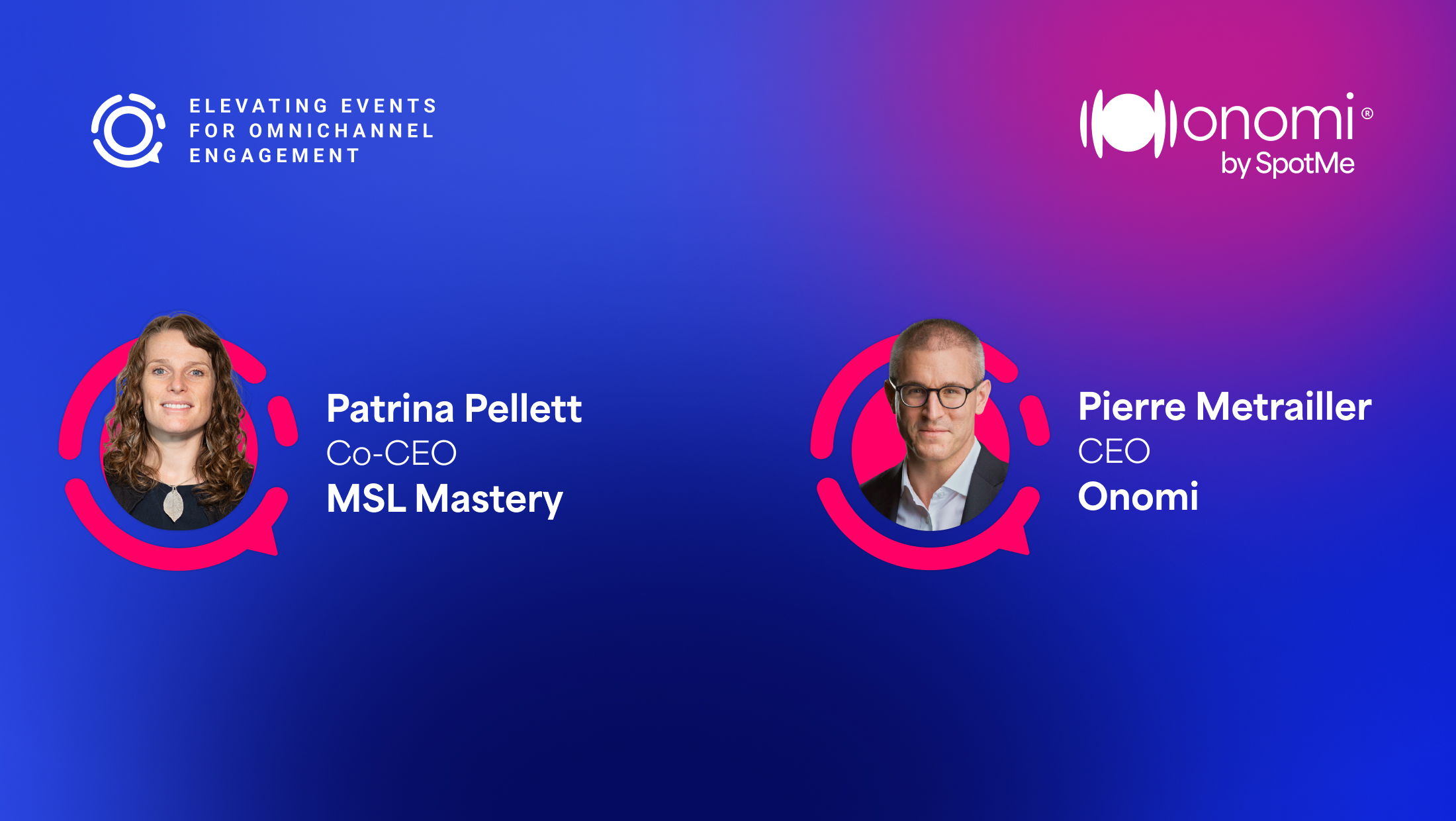 ELEVATING EVENTS FOR OMNICHANNEL ENGAGEMENT

onomi®
by SpotMe

Patrina Pellett
Co-CEO
MSL Mastery

Pierre Metrailler
CEO
Onomi